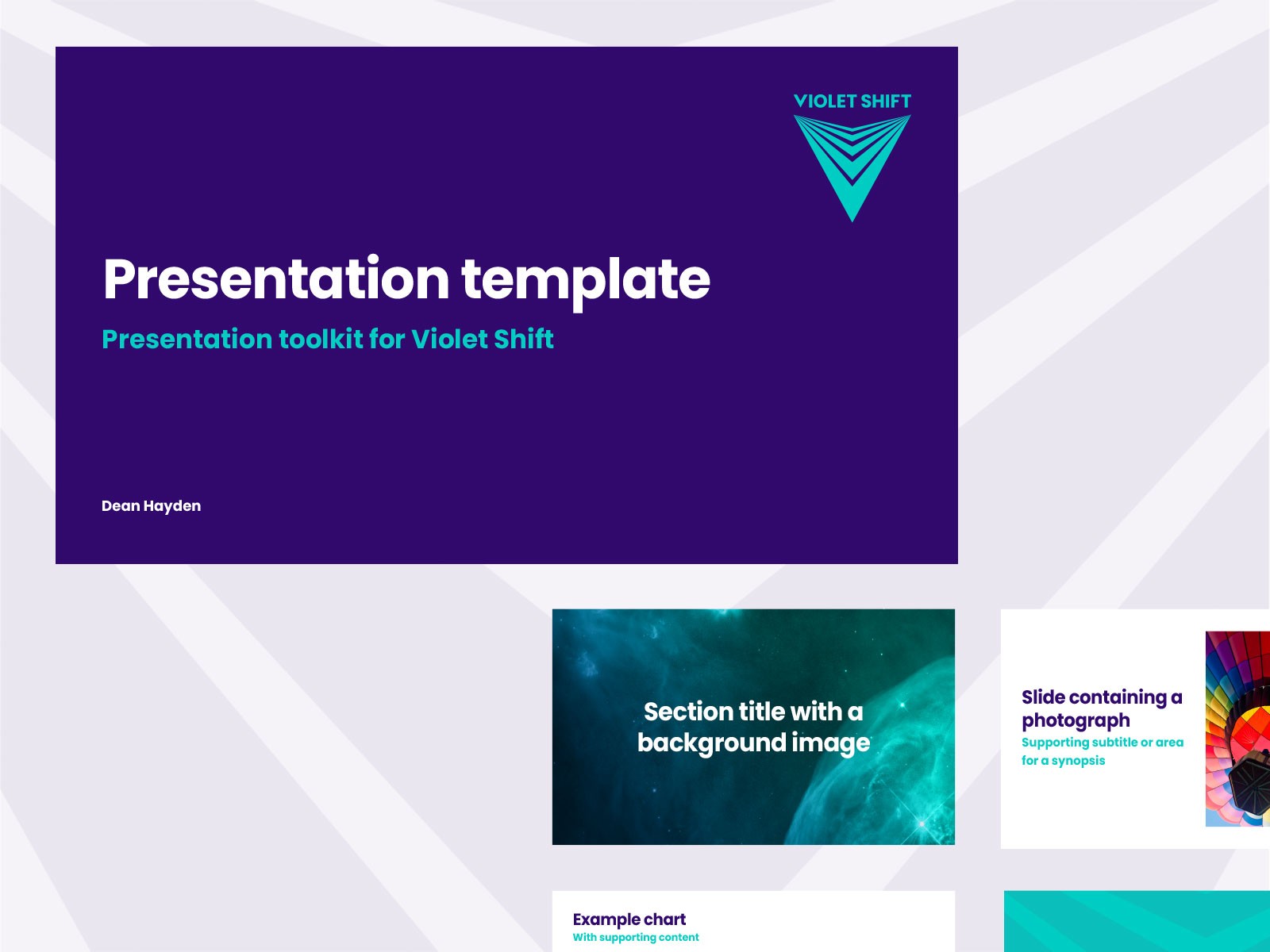 VIOLET SHIFT

Presentation template

Presentation toolkit for Violet Shift

Dean Hayden

Section title with a background image

Slide containing a photograph

Supporting subtitle or area for a synopsis

Example chart

With supporting content